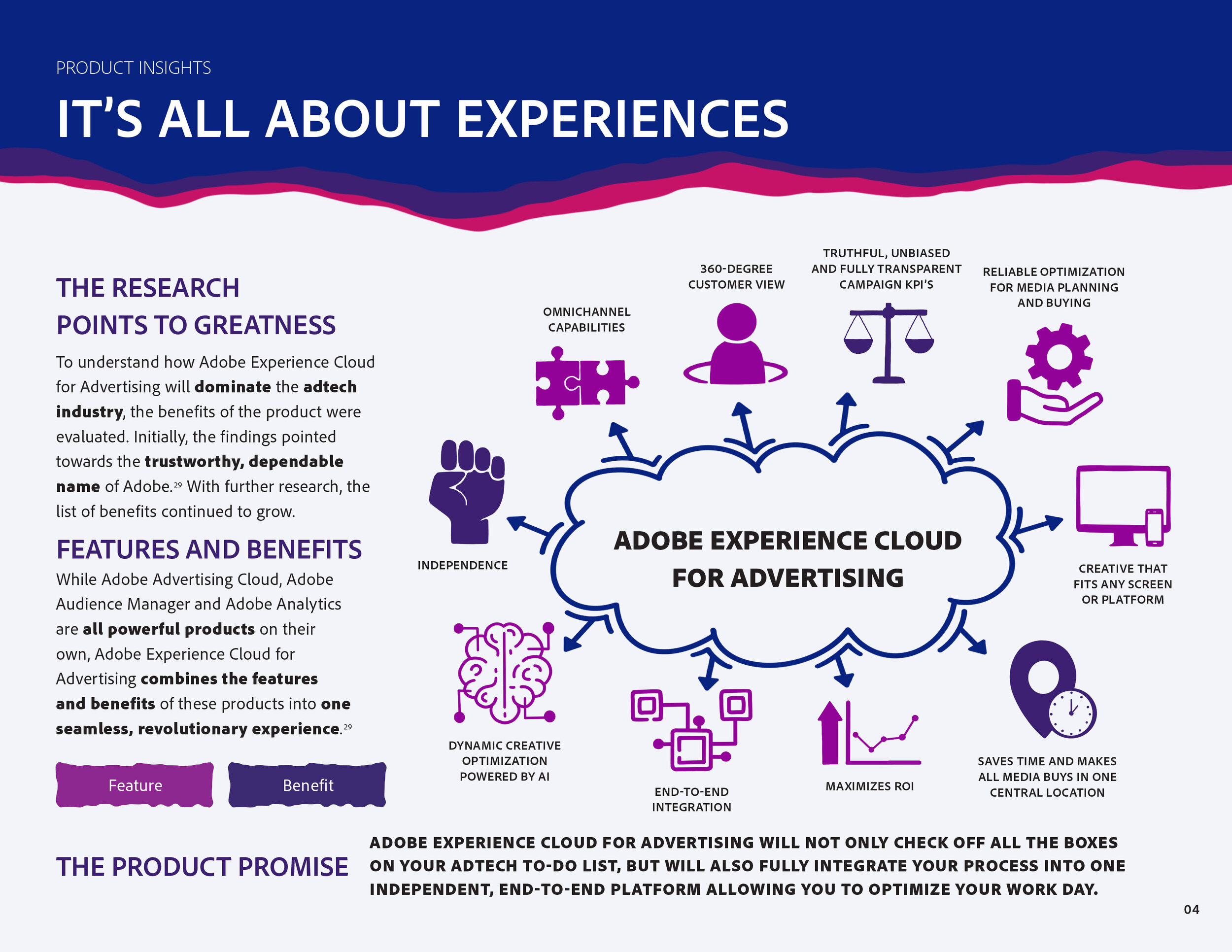 PRODUCT INSIGHTS

IT'S ALL ABOUT EXPERIENCES

THE RESEARCH POINTS TO GREATNESS

To understand how Adobe Experience Cloud for Advertising will dominate the adtech industry, the benefits of the product were evaluated. Initially, the findings pointed towards the trustworthy, dependable name of Adobe.$^{29}$ With further research, the list of benefits continued to grow.

FEATURES AND BENEFITS

While Adobe Advertising Cloud, Adobe Audience Manager and Adobe Analytics are all powerful products on their own, Adobe Experience Cloud for Advertising combines the features and benefits of these products into one seamless, revolutionary experience.$^{29}$

Feature

Benefit

OMNICHANNEL CAPABILITIES

360-DEGREE CUSTOMER VIEW

TRUTHFUL, UNBIASED AND FULLY TRANSPARENT CAMPAIGN KPI'S

RELIABLE OPTIMIZATION FOR MEDIA PLANNING AND BUYING

INDEPENDENCE

ADOBE EXPERIENCE CLOUD FOR ADVERTISING

CREATIVE THAT FITS ANY SCREEN OR PLATFORM

DYNAMIC CREATIVE OPTIMIZATION POWERED BY AI

END-TO-END INTEGRATION

MAXIMIZES ROI

SAVES TIME AND MAKES ALL MEDIA BUYS IN ONE CENTRAL LOCATION

THE PRODUCT PROMISE

ADOBE EXPERIENCE CLOUD FOR ADVERTISING WILL NOT ONLY CHECK OFF ALL THE BOXES ON YOUR ADTECH TO-DO LIST, BUT WILL ALSO FULLY INTEGRATE YOUR PROCESS INTO ONE INDEPENDENT, END-TO-END PLATFORM ALLOWING YOU TO OPTIMIZE YOUR WORK DAY.

04